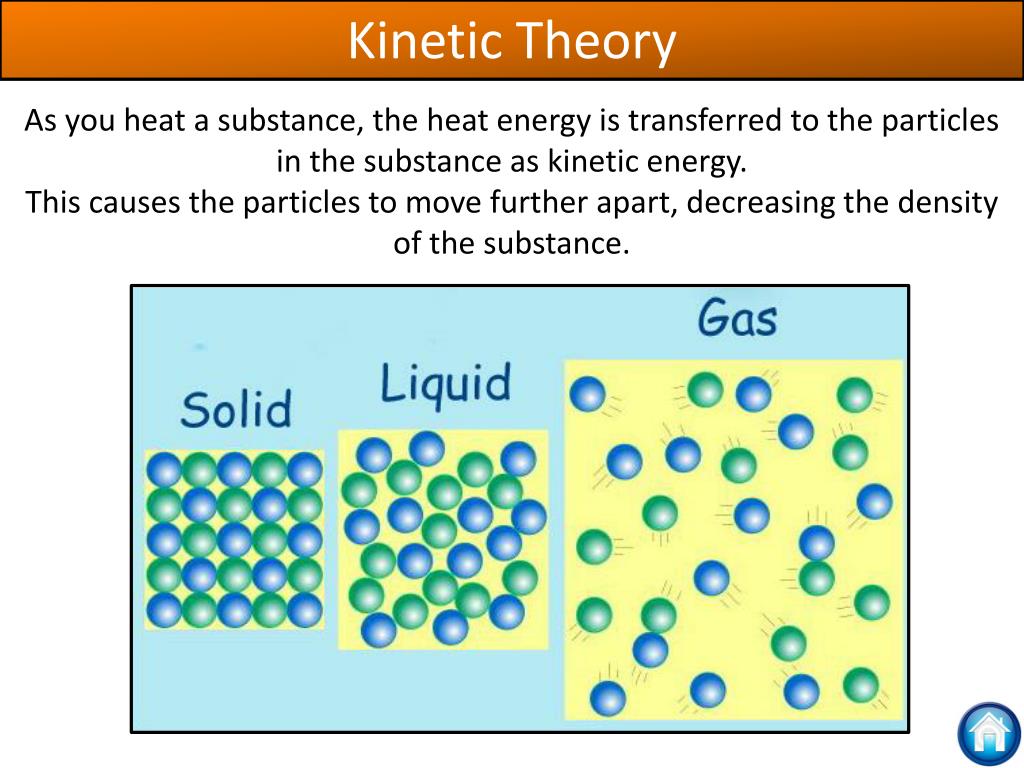 Kinetic Theory

As you heat a substance, the heat energy is transferred to the particles in the substance as kinetic energy.
This causes the particles to move further apart, decreasing the density of the substance.

Solid

Liquid

Gas